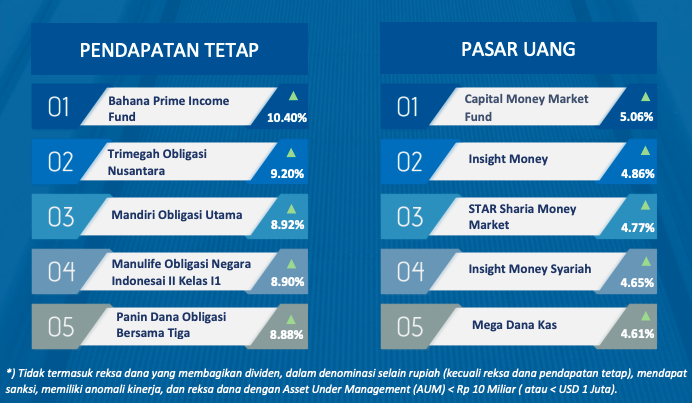 PENDAPATAN TETAP

01 Bahana Prime Income Fund 10.40%

02 Trimegah Obligasi Nusantara 9.20%

03 Mandiri Obligasi Utama 8.92%

04 Manulife Obligasi Negara Indonesai II Kelas I1 8.90%

05 Panin Dana Obligasi Bersama Tiga 8.88%

PASAR UANG

01 Capital Money Market Fund 5.06%

02 Insight Money 4.86%

03 STAR Sharia Money Market 4.77%

04 Insight Money Syariah 4.65%

05 Mega Dana Kas 4.61%

*) Tidak termasuk reksa dana yang membagikan dividen, dalam denominasi selain rupiah (kecuali reksa dana pendapatan tetap), mendapat sanksi, memiliki anomali kinerja, dan reksa dana dengan Asset Under Management (AUM) < Rp 10 Miliar ( atau < USD 1 Juta).